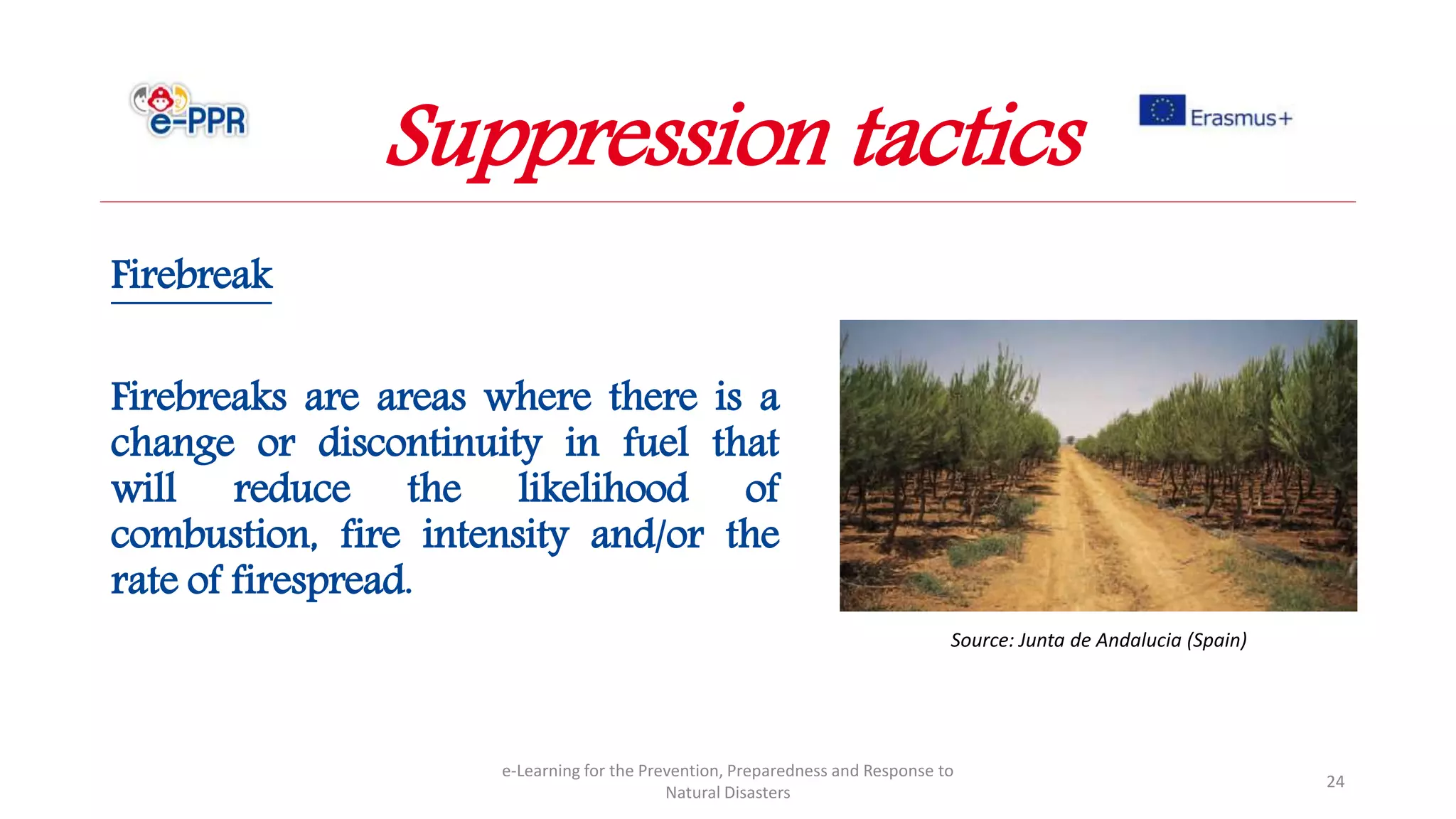 e-PPR

Suppression tactics

Erasmus+

Firebreak

Firebreaks are areas where there is a change or discontinuity in fuel that will reduce the likelihood of combustion, fire intensity and/or the rate of firespread.

Source: Junta de Andalucia (Spain)

e-Learning for the Prevention, Preparedness and Response to Natural Disasters

24